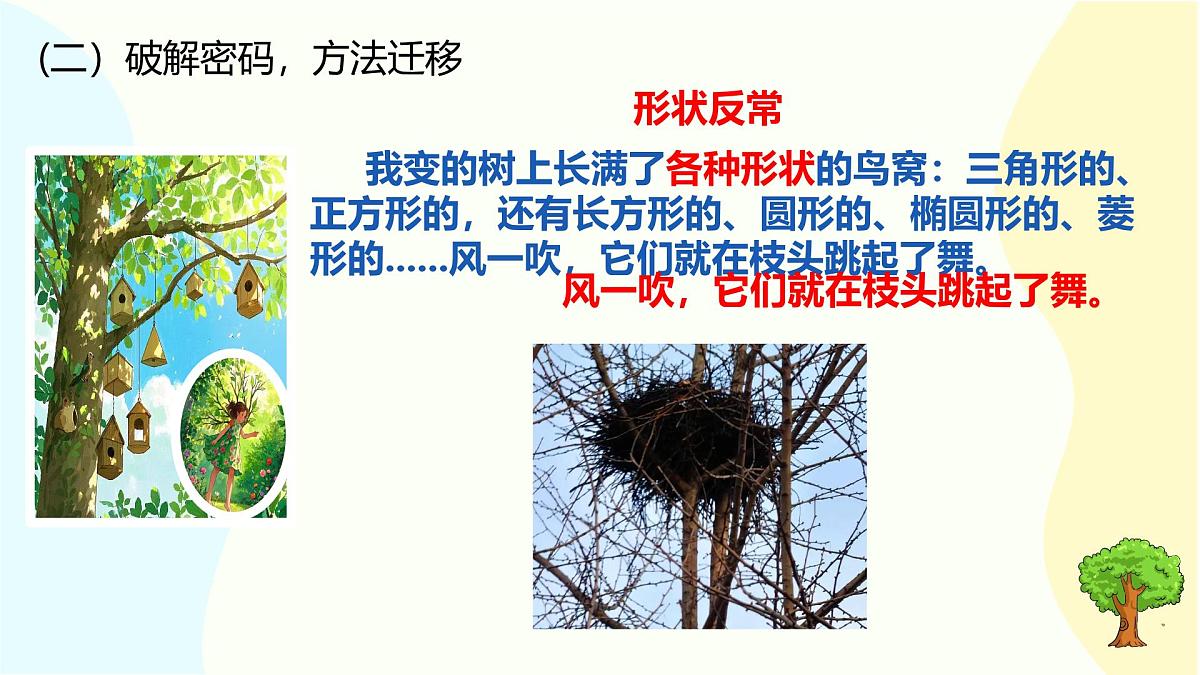 （二）破解密码，方法迁移

形状反常

我变的树上长满了各种形状的鸟窝：三角形的、正方形的，还有长方形的、圆形的、椭圆形的、菱形的……风一吹，它们就在枝头跳起了舞。

风一吹，它们就在枝头跳起了舞。